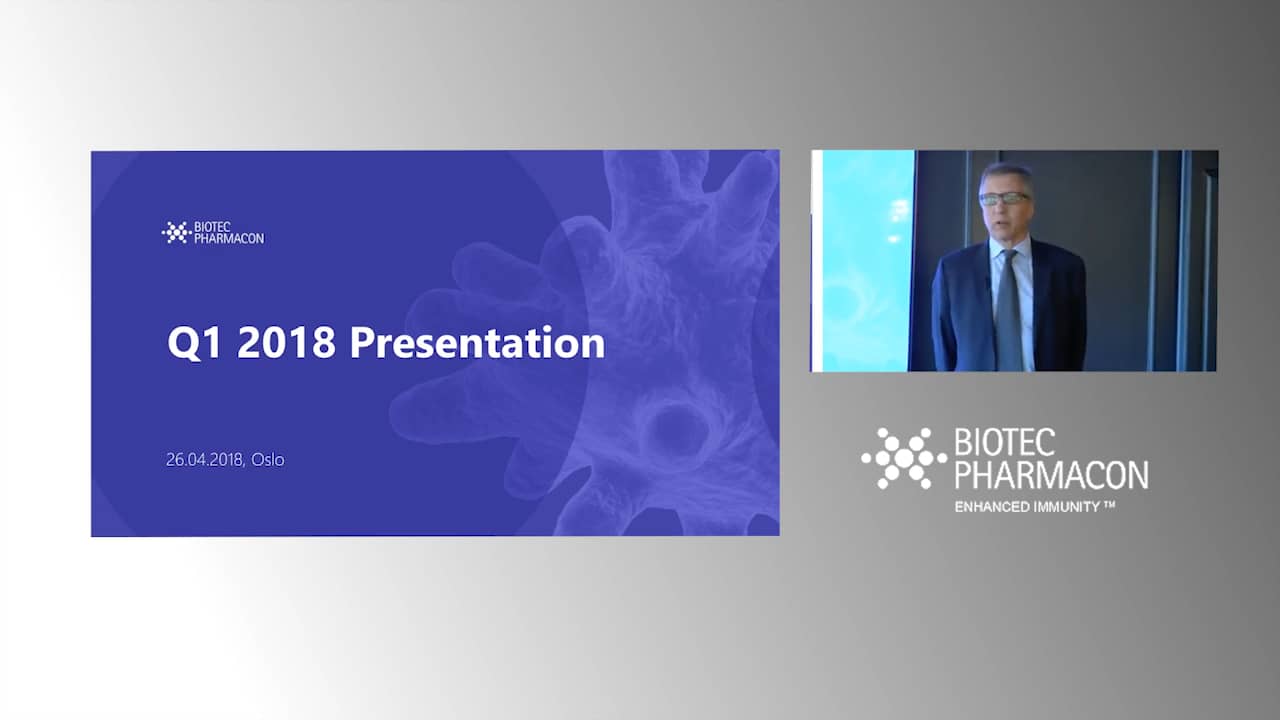 BIOTEC PHARMACON

Q1 2018 Presentation

26.04.2018, Oslo

BIOTEC PHARMACON
ENHANCED IMMUNITY ™